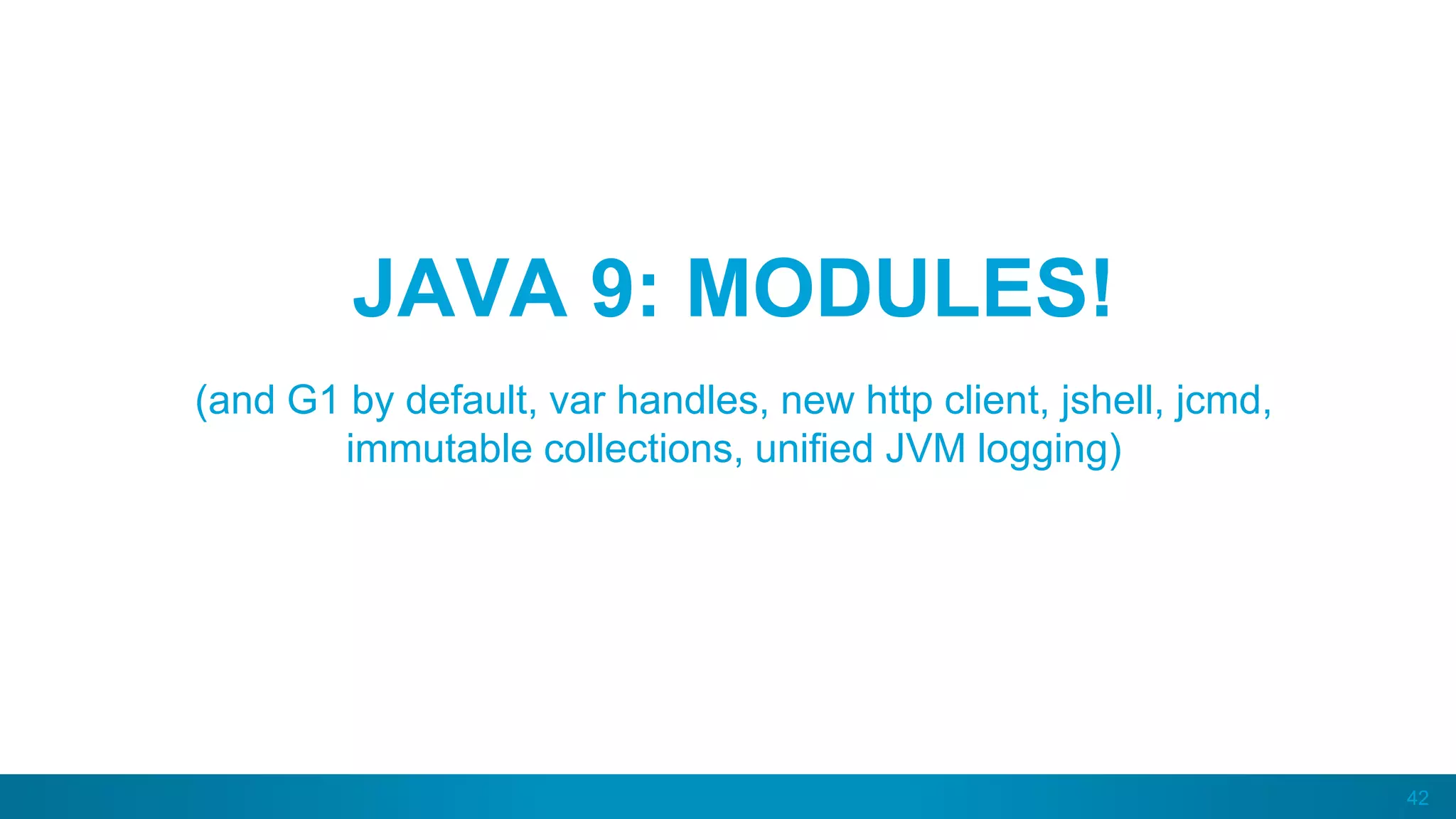 JAVA 9: MODULES!

(and G1 by default, var handles, new http client, jshell, jcmd, immutable collections, unified JVM logging)

42